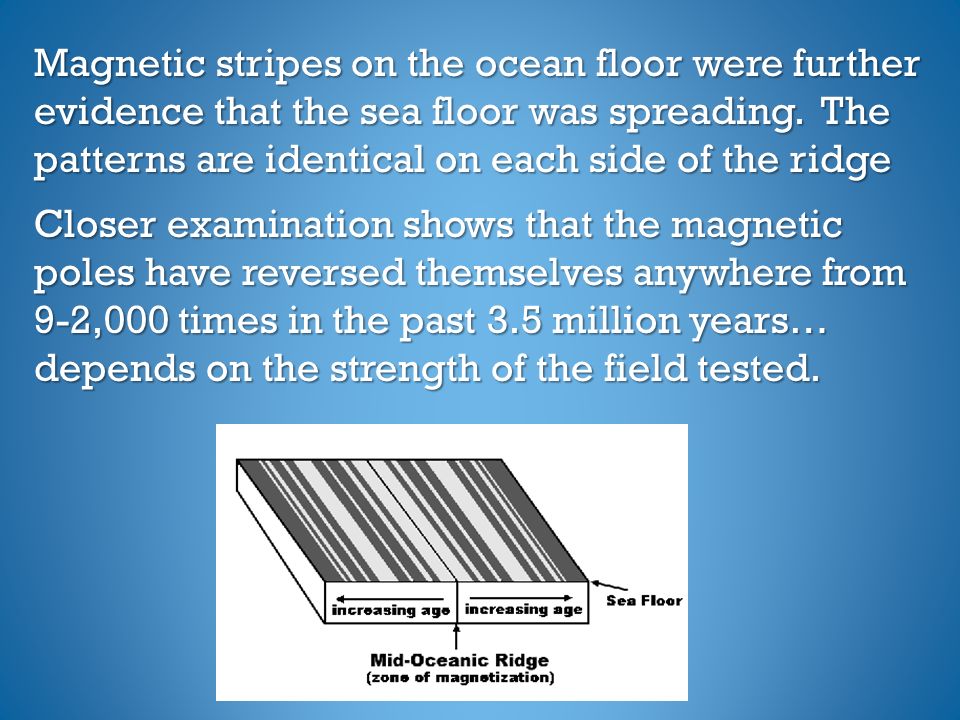 Magnetic stripes on the ocean floor were further evidence that the sea floor was spreading. The patterns are identical on each side of the ridge

Closer examination shows that the magnetic poles have reversed themselves anywhere from 9-2,000 times in the past 3.5 million years… depends on the strength of the field tested.

increasing age
increasing age
Sea Floor
Mid-Oceanic Ridge
(zone of magnetization)